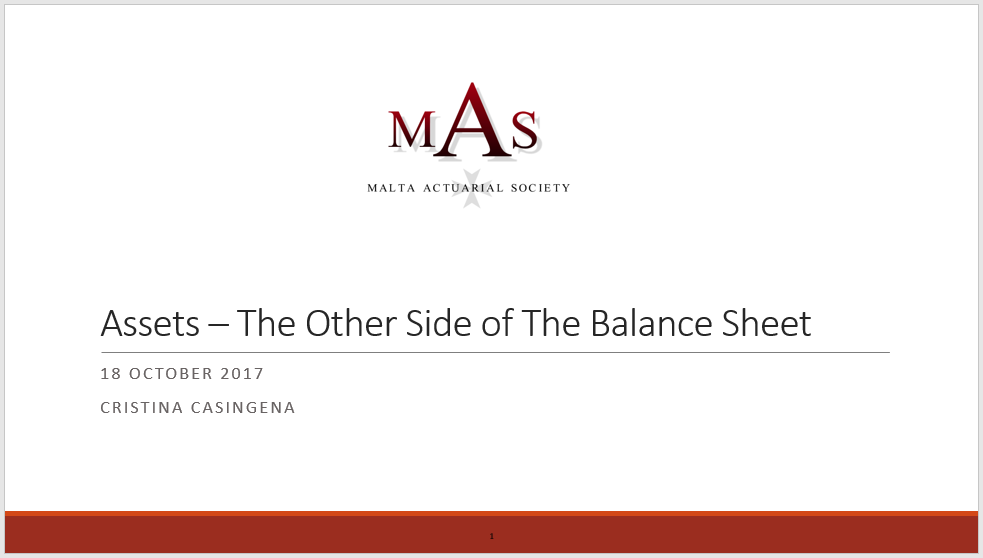 MAS
MALTA ACTUARIAL SOCIETY

Assets – The Other Side of The Balance Sheet

18 OCTOBER 2017

CRISTINA CASINGENA

1